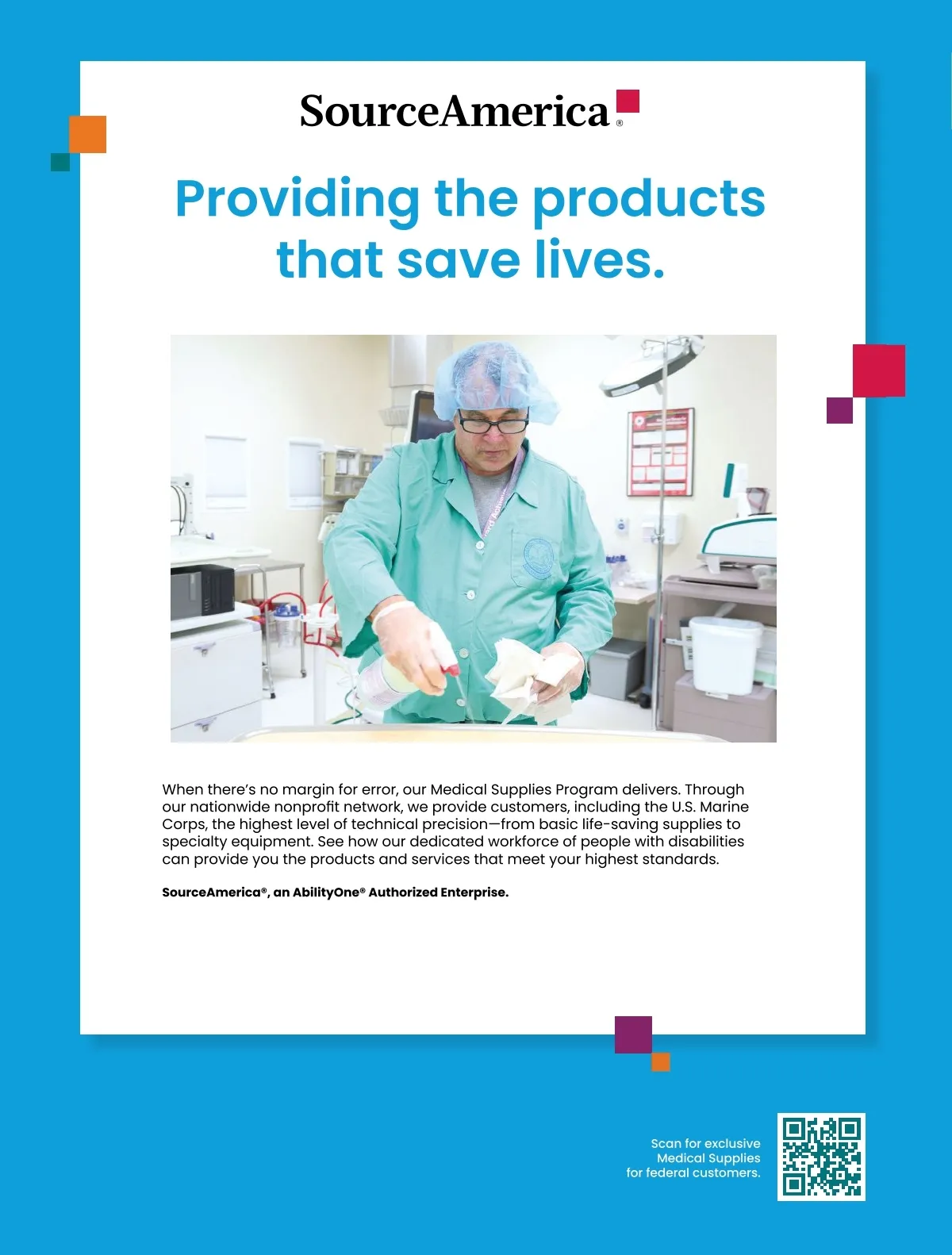 SourceAmerica®

Providing the products that save lives.

When there's no margin for error, our Medical Supplies Program delivers. Through our nationwide nonprofit network, we provide customers, including the U.S. Marine Corps, the highest level of technical precision—from basic life-saving supplies to specialty equipment. See how our dedicated workforce of people with disabilities can provide you the products and services that meet your highest standards.

SourceAmerica®, an AbilityOne® Authorized Enterprise.

Scan for exclusive Medical Supplies for federal customers.